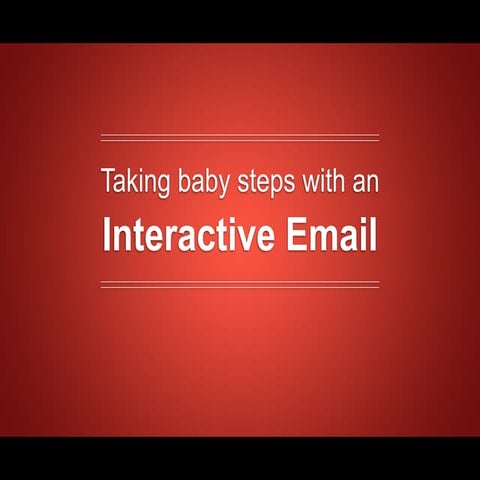 Taking baby steps with an

Interactive Email